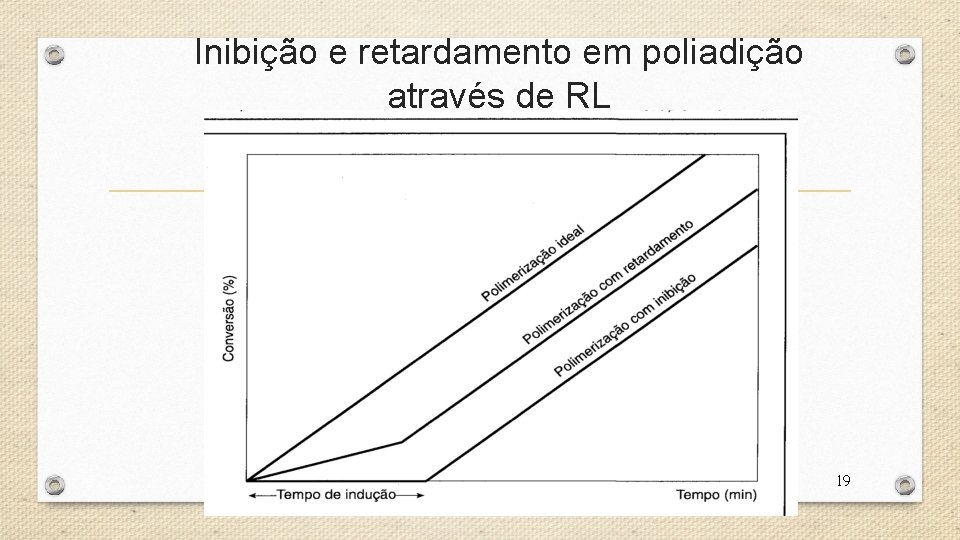 Inibição e retardamento em poliadição através de RL

Conversão (%)

Polimerização ideal

Polimerização com retardamento

Polimerização com inibição

Tempo de indução

Tempo (min)

19